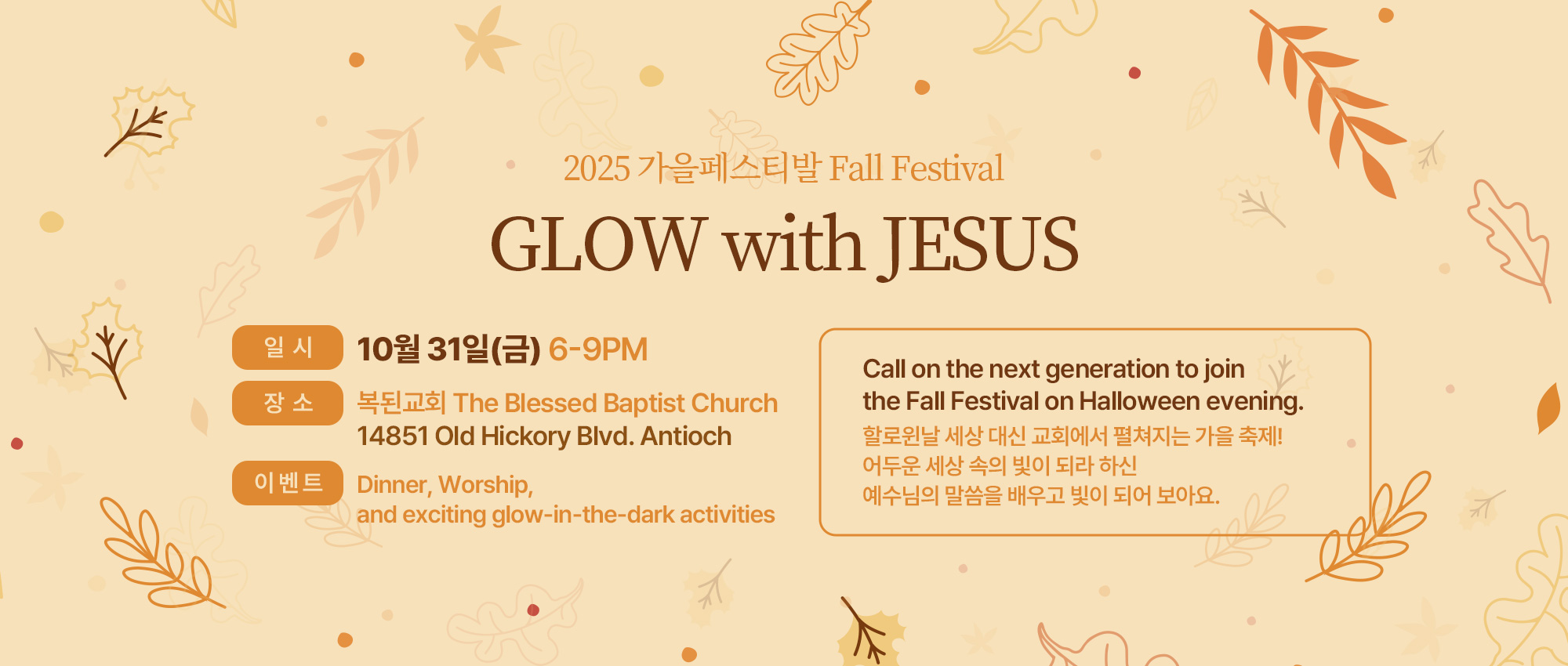 2025 가을페스티발 Fall Festival

GLOW with JESUS

일 시 10월 31일(금) 6-9PM

장 소 복된교회 The Blessed Baptist Church
14851 Old Hickory Blvd. Antioch

이벤트 Dinner, Worship,
and exciting glow-in-the-dark activities

Call on the next generation to join the Fall Festival on Halloween evening.
할로윈날 세상 대신 교회에서 펼쳐지는 가을 축제!
어두운 세상 속의 빛이 되라 하신
예수님의 말씀을 배우고 빛이 되어 보아요.